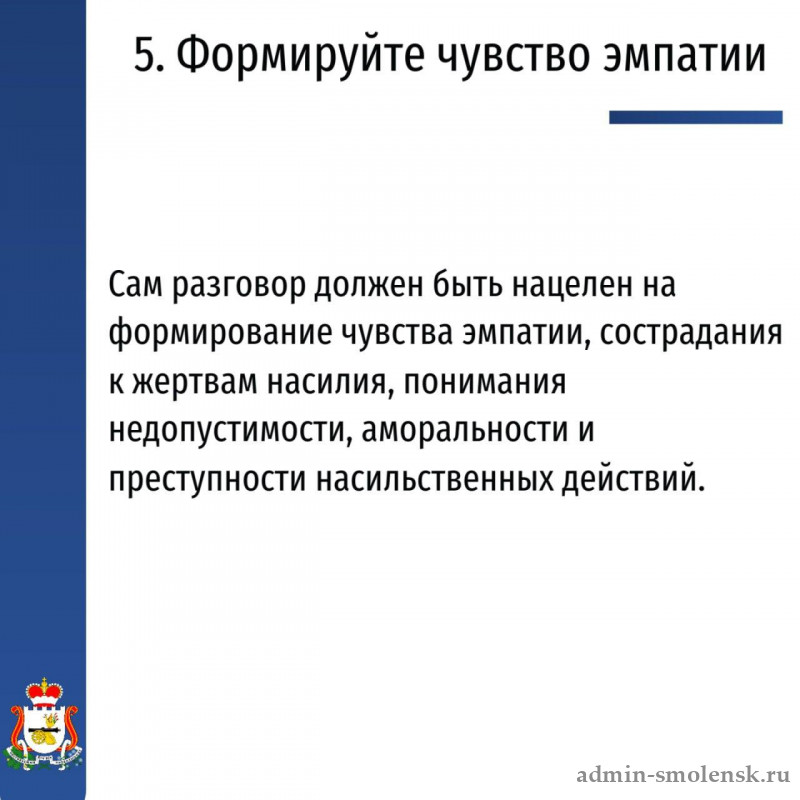 5. Формируйте чувство эмпатии

Сам разговор должен быть нацелен на формирование чувства эмпатии, сострадания к жертвам насилия, понимания недопустимости, аморальности и преступности насильственных действий.

admin-smolensk.ru